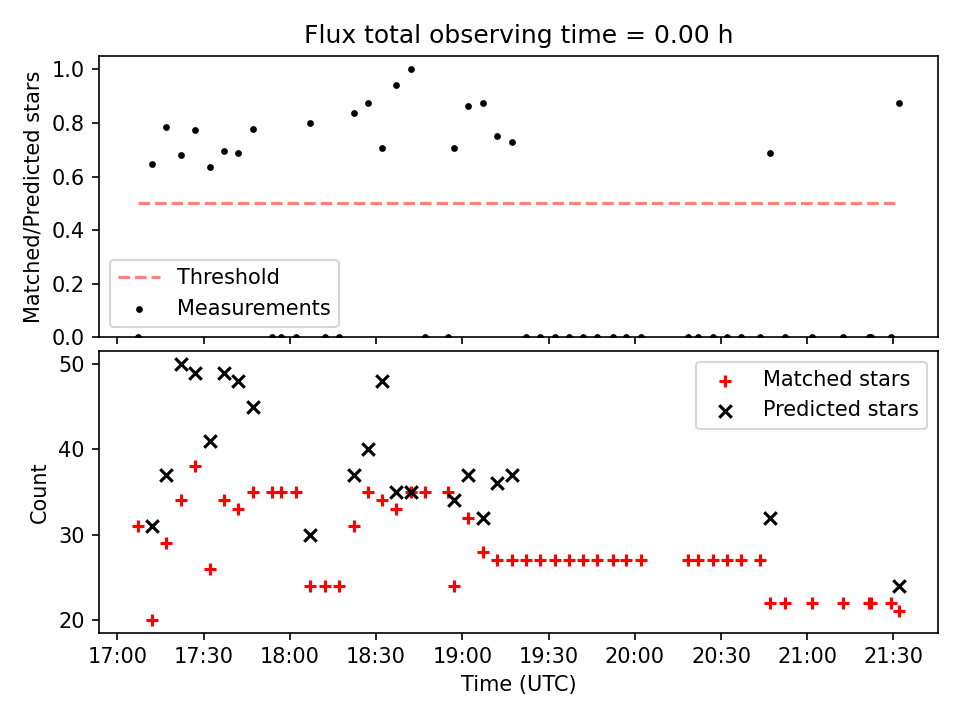 Flux total observing time = 0.00 h

Matched/Predicted stars

1.0
0.8
0.6
0.4
0.2
0.0

Threshold
Measurements

Count

50
40
30
20

Matched stars
Predicted stars

17:00 17:30 18:00 18:30 19:00 19:30 20:00 20:30 21:00 21:30

Time (UTC)